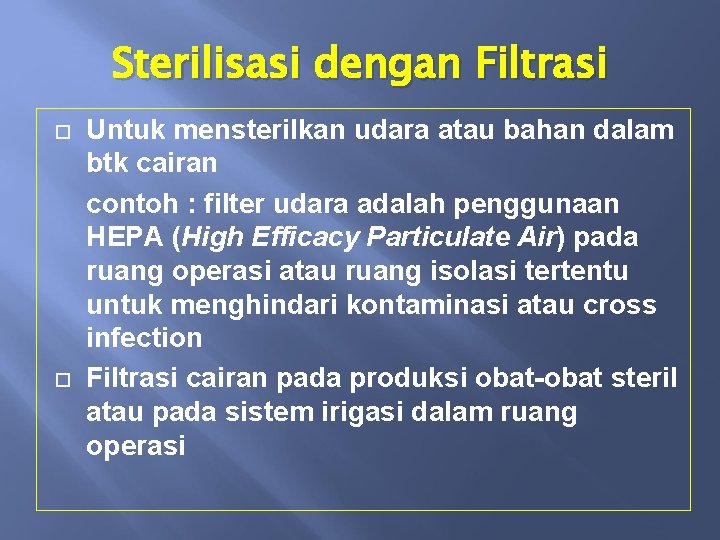 Sterilisasi dengan Filtrasi

Untuk mensterilkan udara atau bahan dalam btk cairan

contoh : filter udara adalah penggunaan HEPA (High Efficacy Particulate Air) pada ruang operasi atau ruang isolasi tertentu untuk menghindari kontaminasi atau cross infection

Filtrasi cairan pada produksi obat-obat steril atau pada sistem irigasi dalam ruang operasi